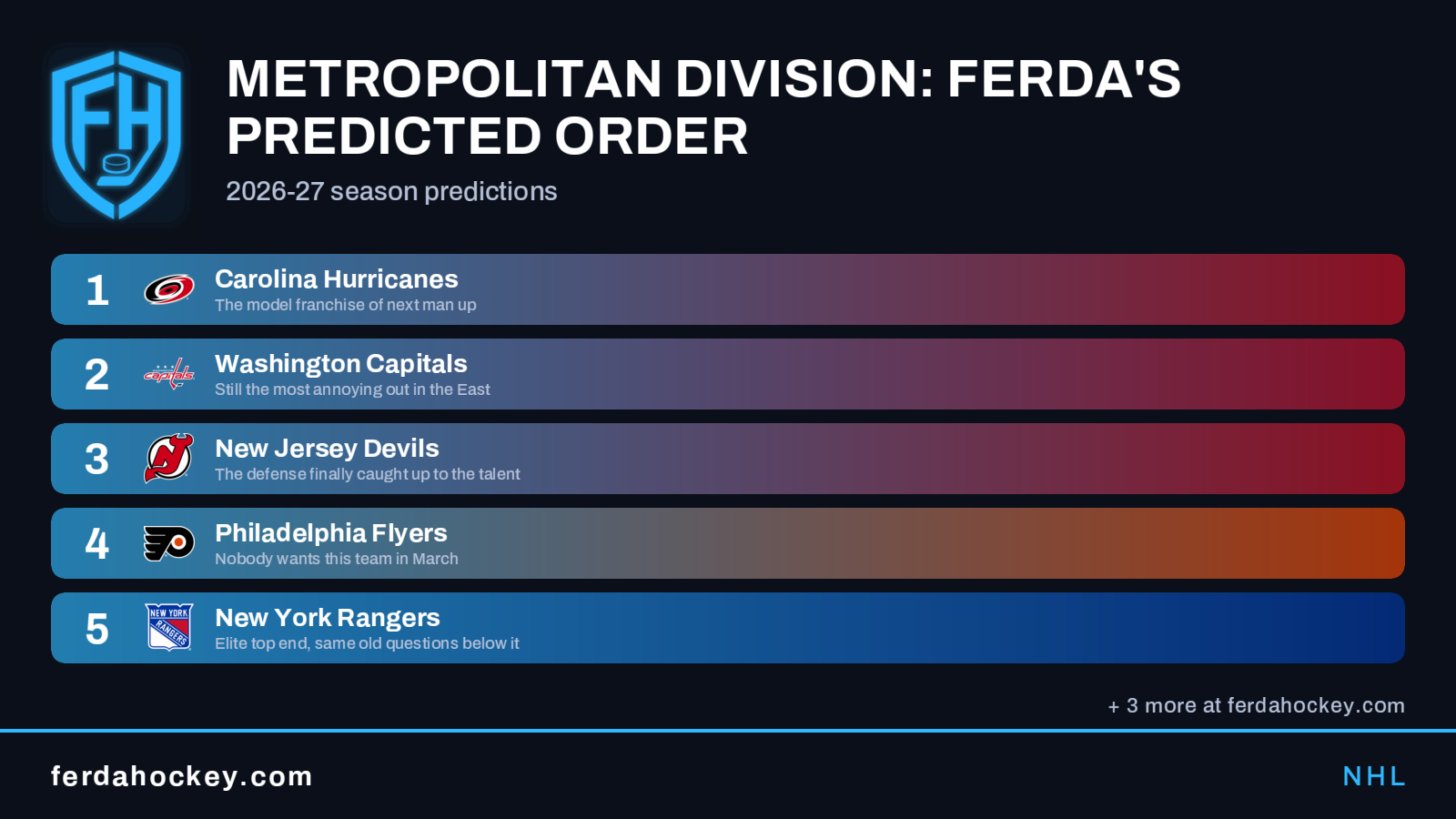 FH

METROPOLITAN DIVISION: FERDA'S PREDICTED ORDER

2026-27 season predictions

1 Carolina Hurricanes
The model franchise of next man up

2 capitals Washington Capitals
Still the most annoying out in the East

3 New Jersey Devils
The defense finally caught up to the talent

4 Philadelphia Flyers
Nobody wants this team in March

5 NEW YORK RANGERS New York Rangers
Elite top end, same old questions below it

+ 3 more at ferdahockey.com

ferdahockey.com

NHL